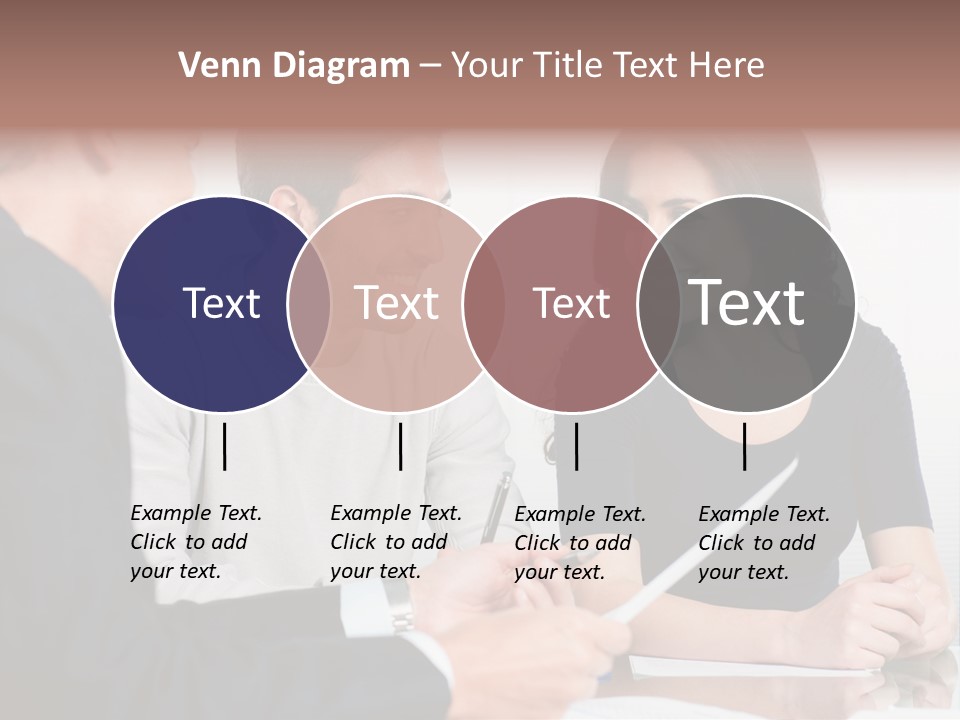 Venn Diagram – Your Title Text Here

Text

Text

Text

Text

Example Text. Click to add your text.

Example Text. Click to add your text.

Example Text. Click to add your text.

Example Text. Click to add your text.